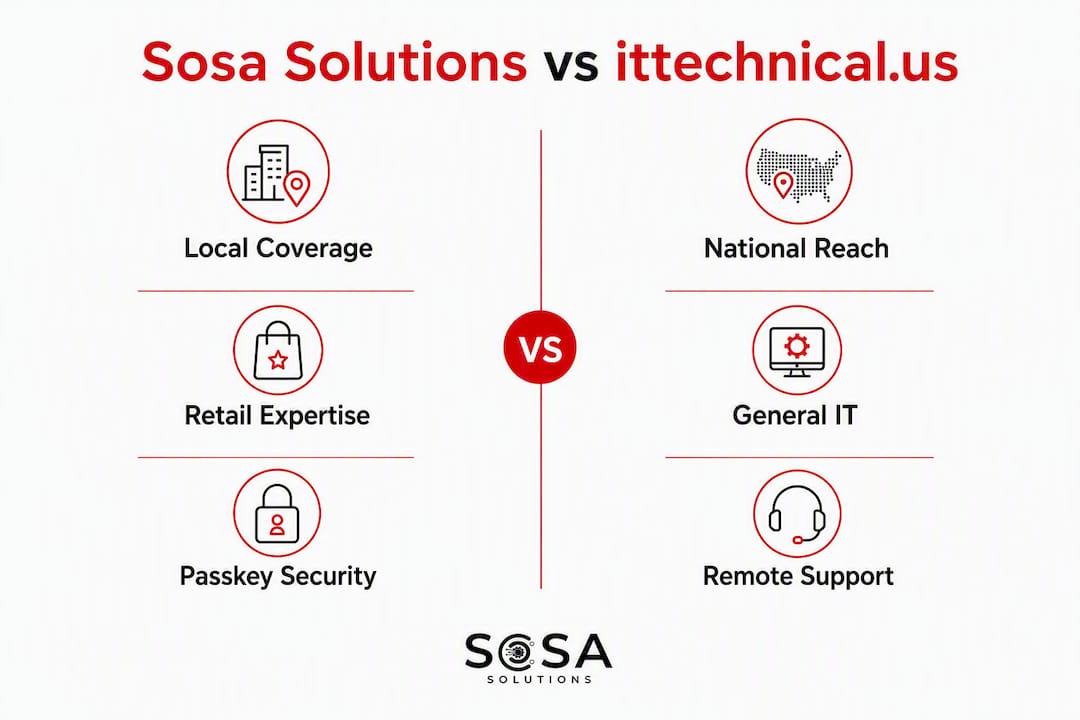 Sosa Solutions vs ittechnical.us

Local Coverage

Retail Expertise

Passkey Security

VS

National Reach

General IT

Remote Support

SOSA
SOLUTIONS